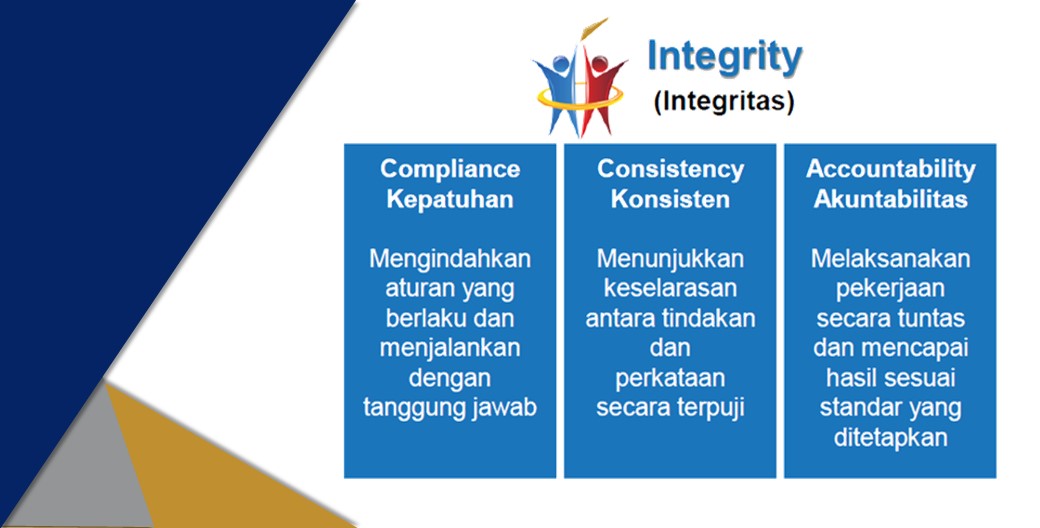 Integrity
(Integritas)

Compliance
Kepatuhan

Mengindahkan aturan yang berlaku dan menjalankan dengan tanggung jawab

Consistency
Konsisten

Menunjukkan keselarasan antara tindakan dan perkataan secara terpuji

Accountability
Akuntabilitas

Melaksanakan pekerjaan secara tuntas dan mencapai hasil sesuai standar yang ditetapkan